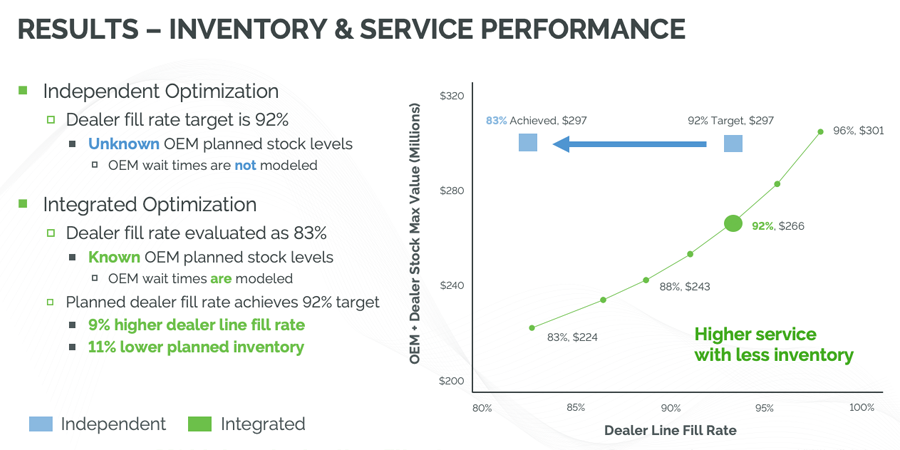 RESULTS – INVENTORY & SERVICE PERFORMANCE

Independent Optimization

Dealer fill rate target is 92%

Unknown OEM planned stock levels

OEM wait times are not modeled

Integrated Optimization

Dealer fill rate evaluated as 83%

Known OEM planned stock levels

OEM wait times are modeled

Planned dealer fill rate achieves 92% target

9% higher dealer line fill rate

11% lower planned inventory

Independent Integrated

OEM + Dealer Stock Max Value (Millions)

$320
$280
$240
$200

83% Achieved, $297

92% Target, $297

96%, $301

92%, $266

88%, $243

83%, $224

Higher service with less inventory

80% 85% 90% 95% 100%

Dealer Line Fill Rate